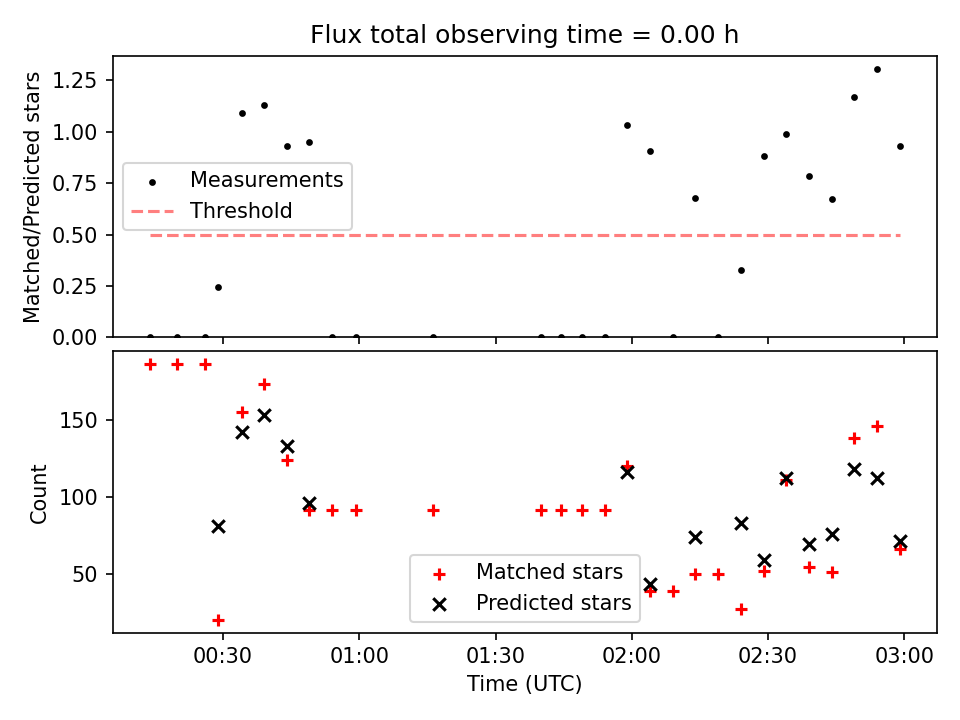 Flux total observing time = 0.00 h

Matched/Predicted stars

1.25
1.00
0.75
0.50
0.25
0.00

Measurements
Threshold

Count

150
100
50

Matched stars
Predicted stars

00:30
01:00
01:30
02:00
02:30
03:00

Time (UTC)